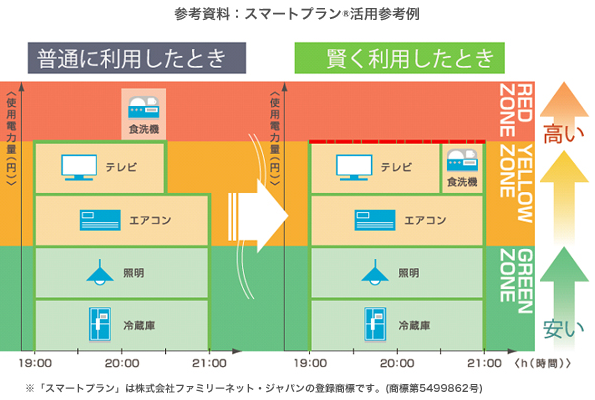 参考資料：スマートプラン®活用参考例

普通に利用したとき

〈使用電力量（円）〉

食洗機

テレビ

エアコン

照明

冷蔵庫

19:00 20:00 21:00

賢く利用したとき

〈使用電力量（円）〉

テレビ

食洗機

エアコン

照明

冷蔵庫

19:00 20:00 21:00 〈h（時間）〉

RED ZONE

YELLOW ZONE

GREEN ZONE

高い

安い

※「スマートプラン」は株式会社ファミリーネット・ジャパンの登録商標です。(商標第5499862号)